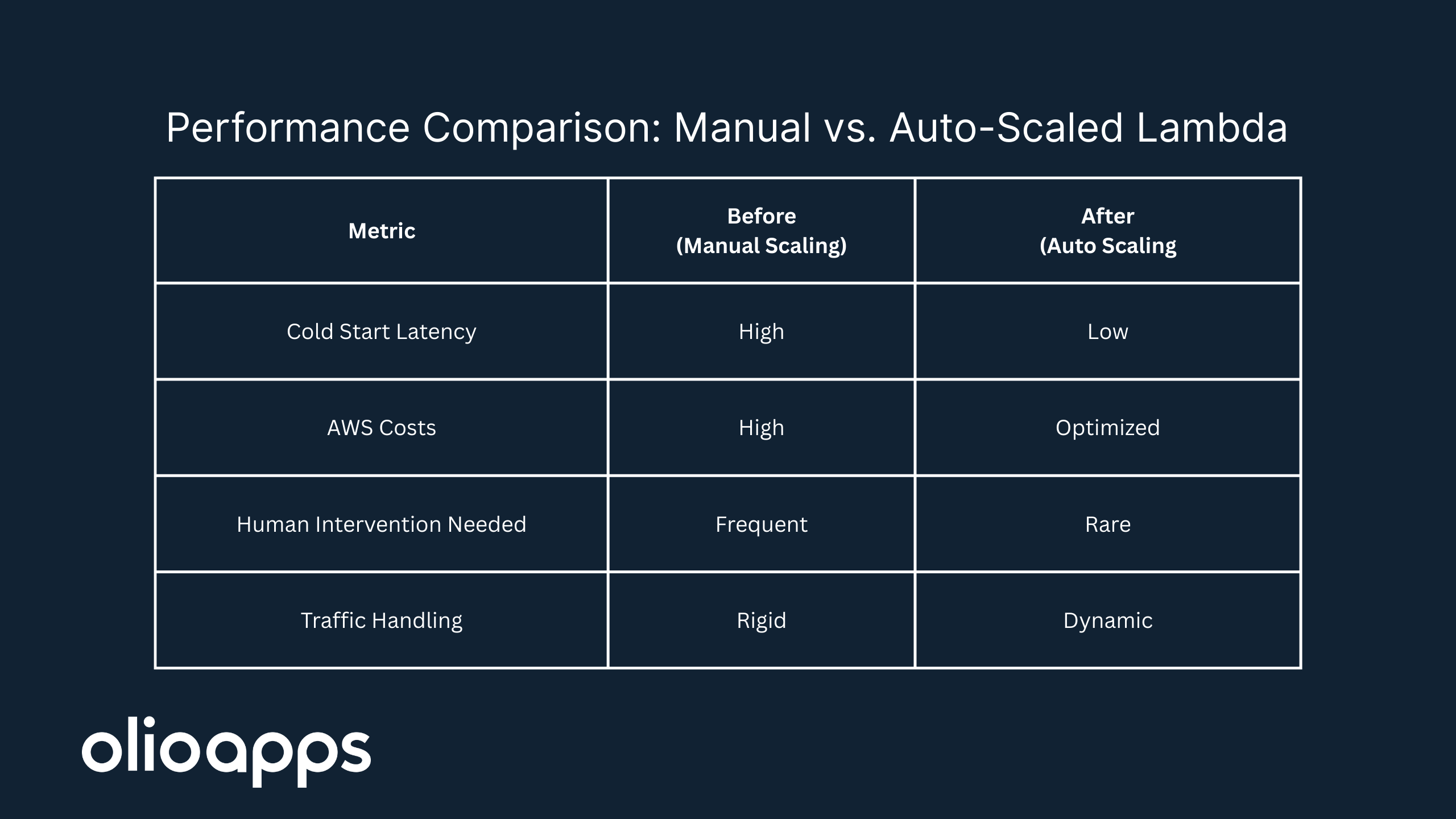 Performance Comparison: Manual vs. Auto-Scaled Lambda

| Metric | Before (Manual Scaling) | After (Auto Scaling |
|---|---|---|
| Cold Start Latency | High | Low |
| AWS Costs | High | Optimized |
| Human Intervention Needed | Frequent | Rare |
| Traffic Handling | Rigid | Dynamic |

olioapps